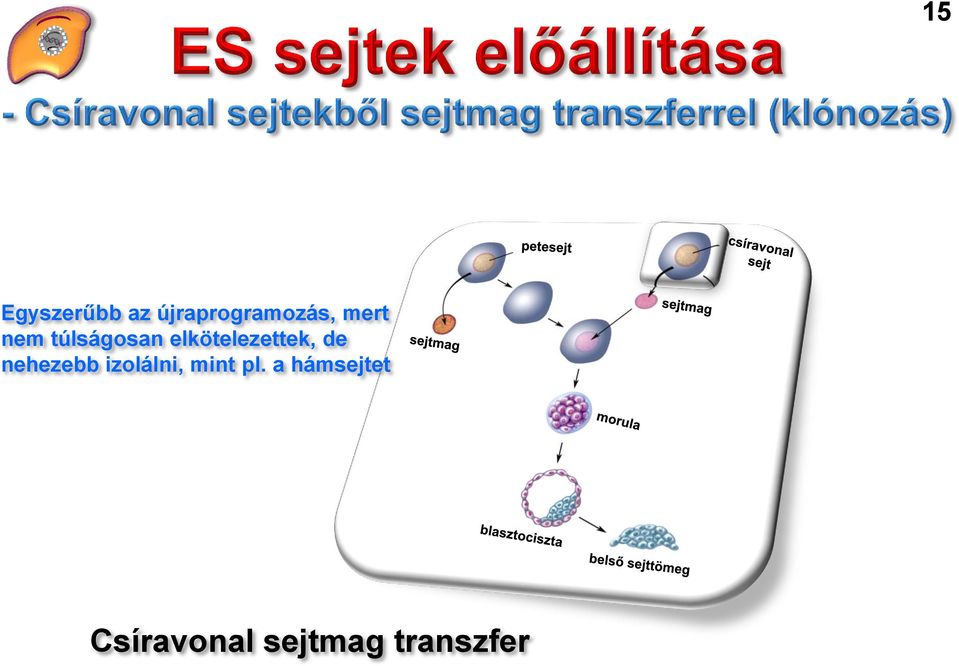 15

ES sejtek előállítása

- Csíravonal sejtekből sejtmag transzferrel (klónozás)

Egyszerűbb az újraprogramozás, mert nem túlságosan elkötelezettek, de nehezebb izolálni, mint pl. a hámsejtet

petesejt

csíravonal sejt

sejtmag

sejtmag

morula

blasztociszta

belső sejttömeg

Csíravonal sejtmag transzfer